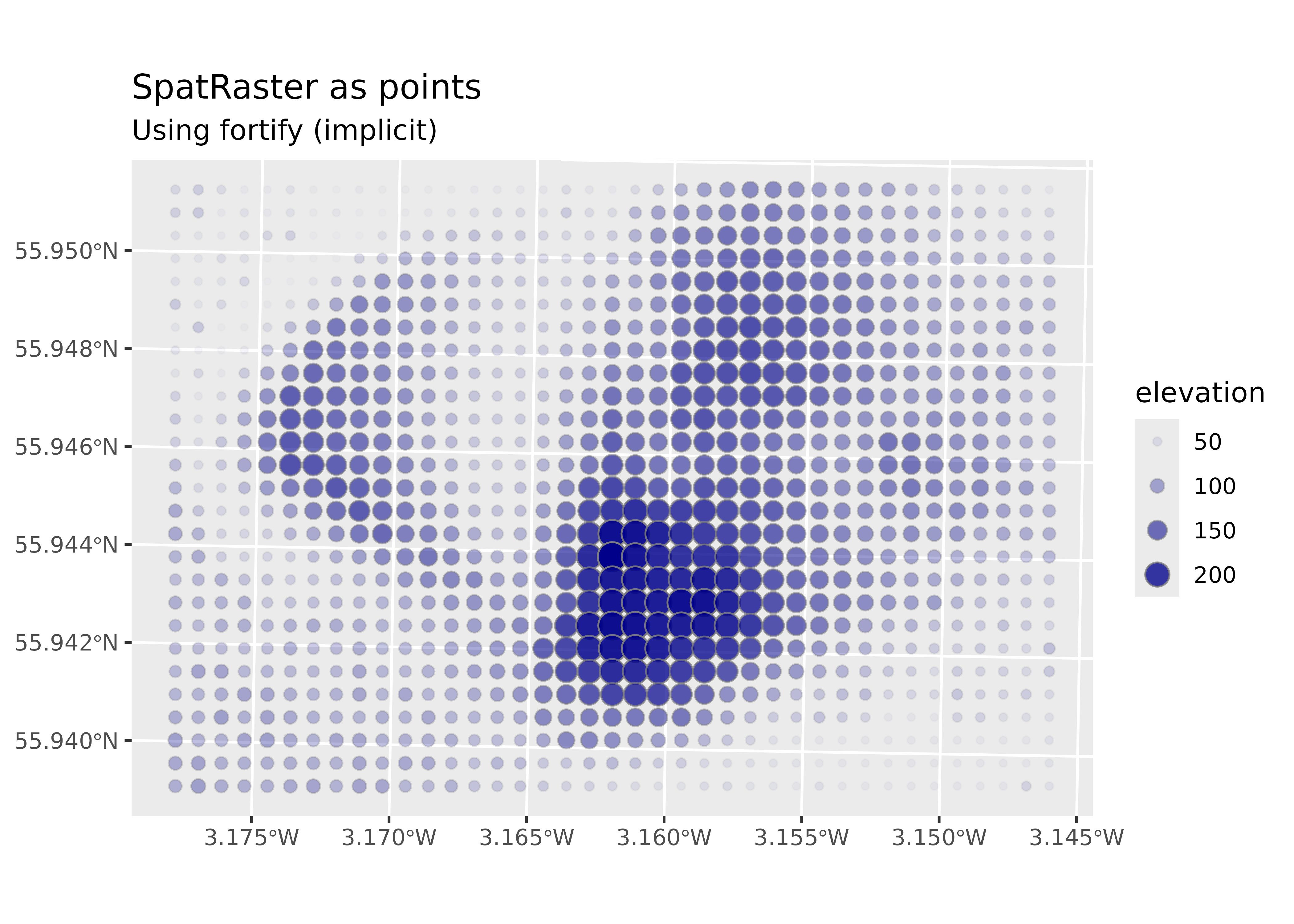 SpatRaster as points
Using fortify (implicit)

55.950°N
55.948°N
55.946°N
55.944°N
55.942°N
55.940°N

3.175°W 3.170°W 3.165°W 3.160°W 3.155°W 3.150°W 3.145°W

elevation
50
100
150
200